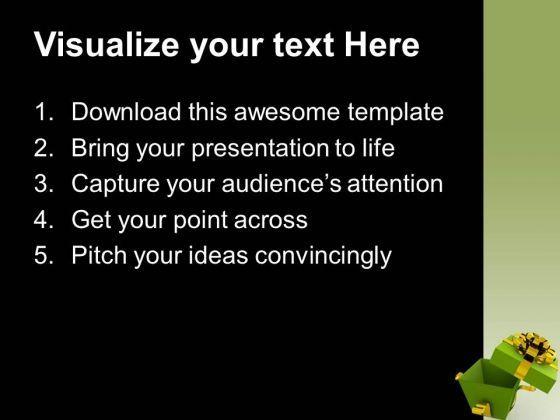 Visualize your text Here

1. Download this awesome template
2. Bring your presentation to life
3. Capture your audience's attention
4. Get your point across
5. Pitch your ideas convincingly